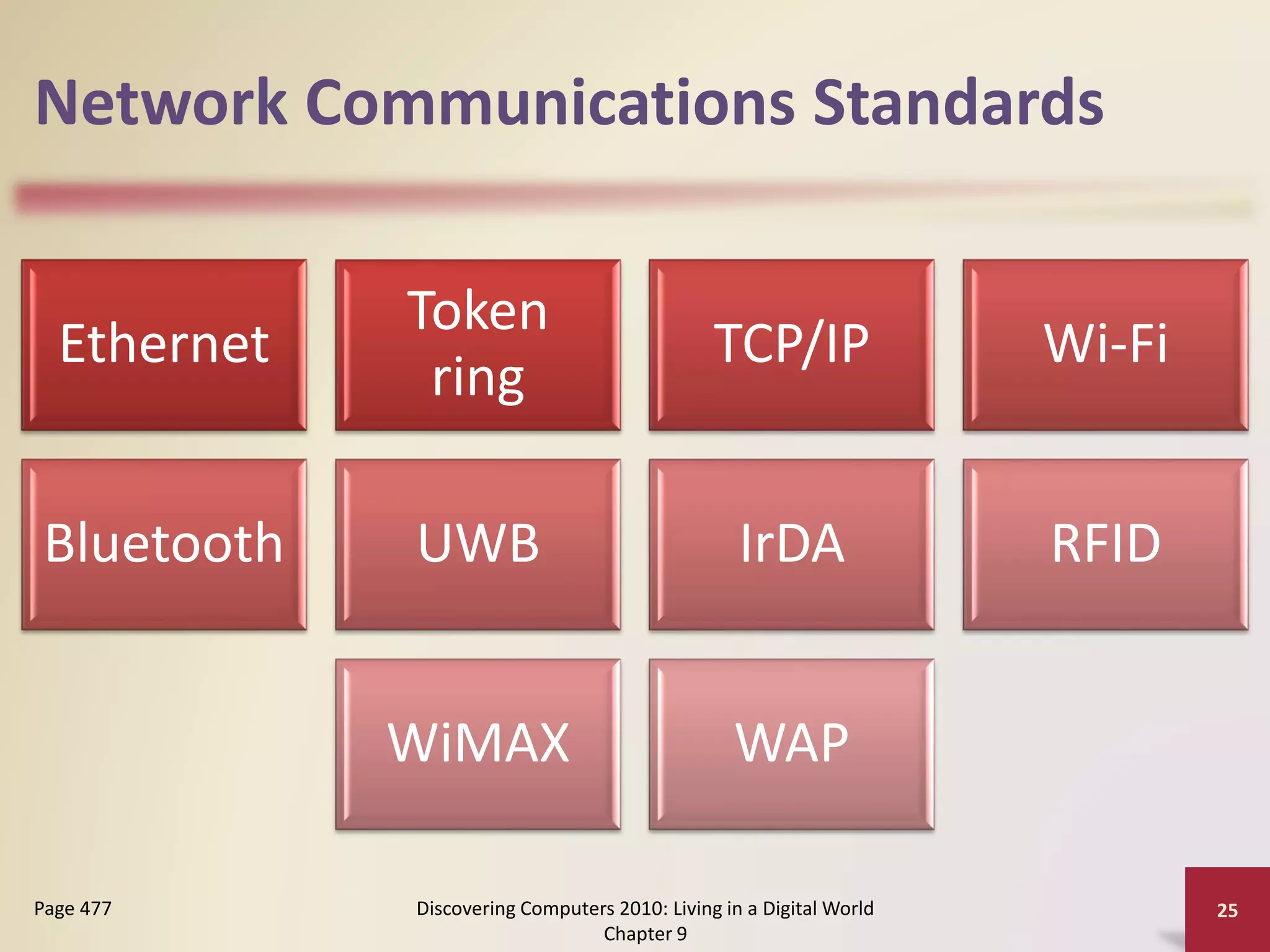 Network Communications Standards

Ethernet

Token ring

TCP/IP

Wi-Fi

Bluetooth

UWB

IrDA

RFID

WiMAX

WAP

Page 477

Discovering Computers 2010: Living in a Digital World Chapter 9

25